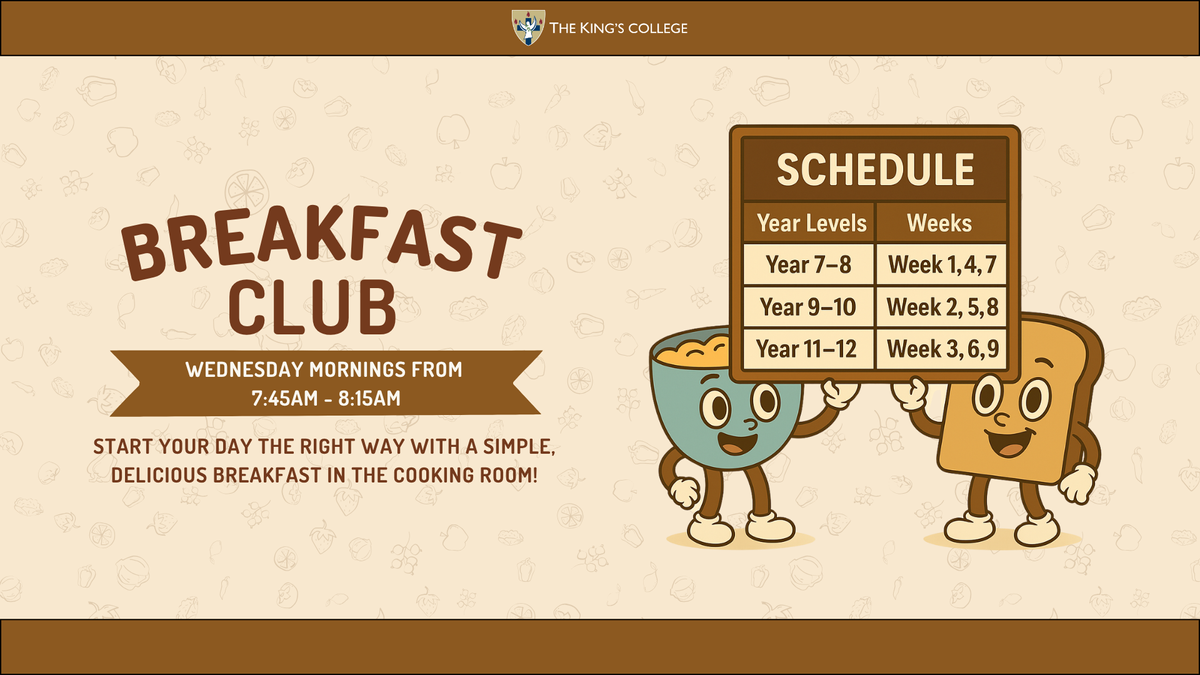 THE KING'S COLLEGE

BREAKFAST CLUB

WEDNESDAY MORNINGS FROM 7:45AM - 8:15AM

START YOUR DAY THE RIGHT WAY WITH A SIMPLE, DELICIOUS BREAKFAST IN THE COOKING ROOM!

SCHEDULE

| Year Levels | Weeks |
|---|---|
| Year 7–8 | Week 1, 4, 7 |
| Year 9–10 | Week 2, 5, 8 |
| Year 11–12 | Week 3, 6, 9 |